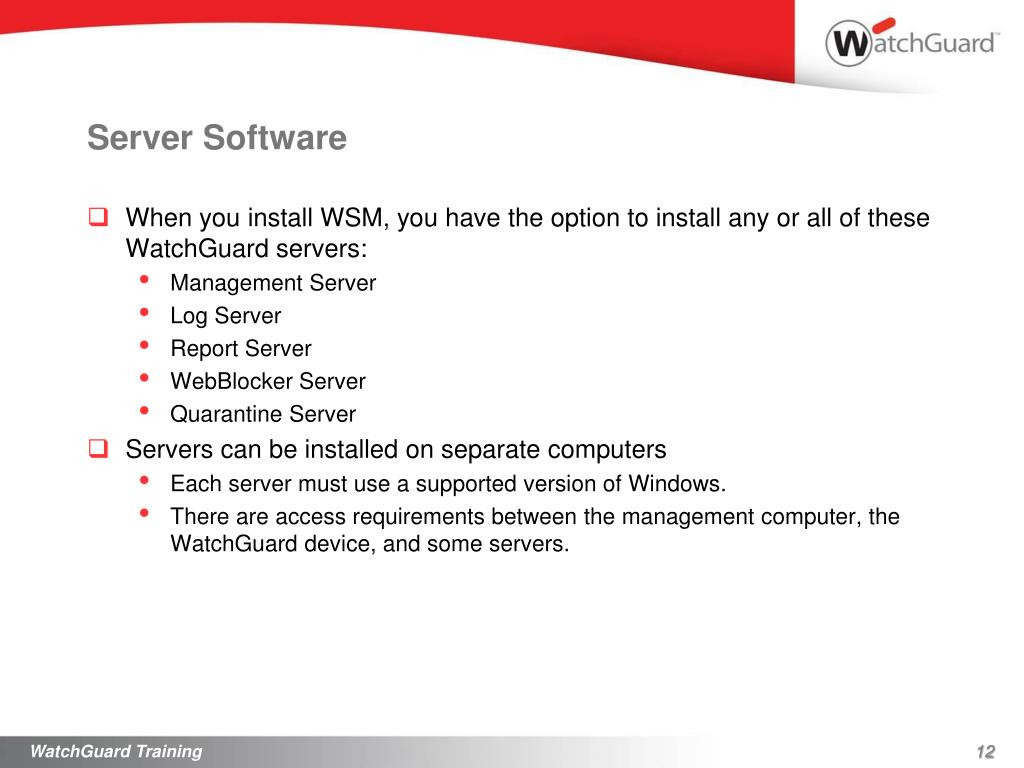 WatchGuard™

Server Software

❑ When you install WSM, you have the option to install any or all of these WatchGuard servers:
• Management Server
• Log Server
• Report Server
• WebBlocker Server
• Quarantine Server

❑ Servers can be installed on separate computers
• Each server must use a supported version of Windows.
• There are access requirements between the management computer, the WatchGuard device, and some servers.

WatchGuard Training

12